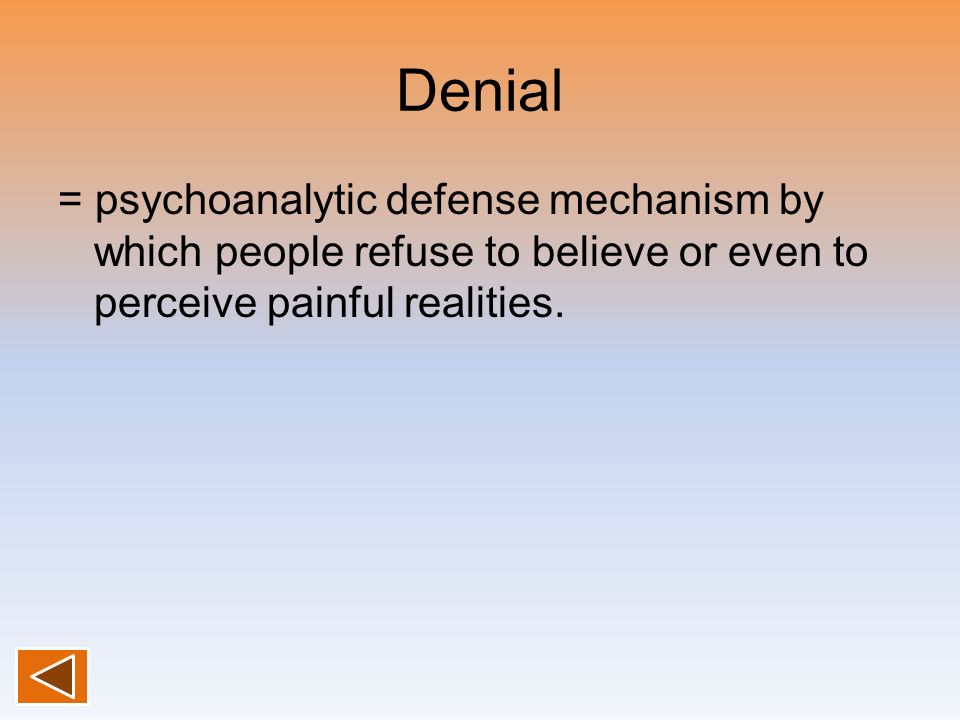 Denial

= psychoanalytic defense mechanism by which people refuse to believe or even to perceive painful realities.